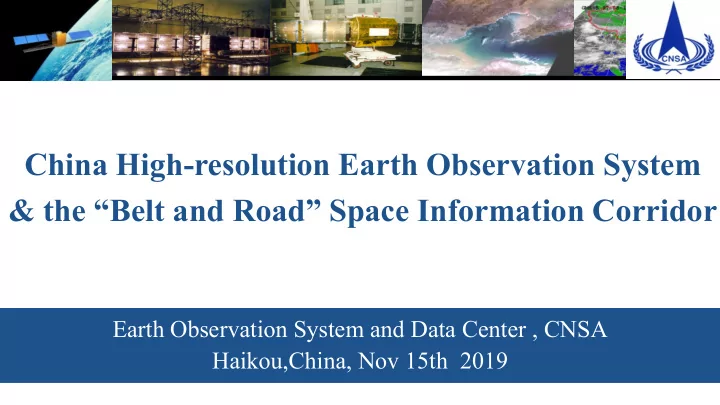 CNSA

China High-resolution Earth Observation System & the “Belt and Road” Space Information Corridor

Earth Observation System and Data Center , CNSA
Haikou,China, Nov 15th 2019